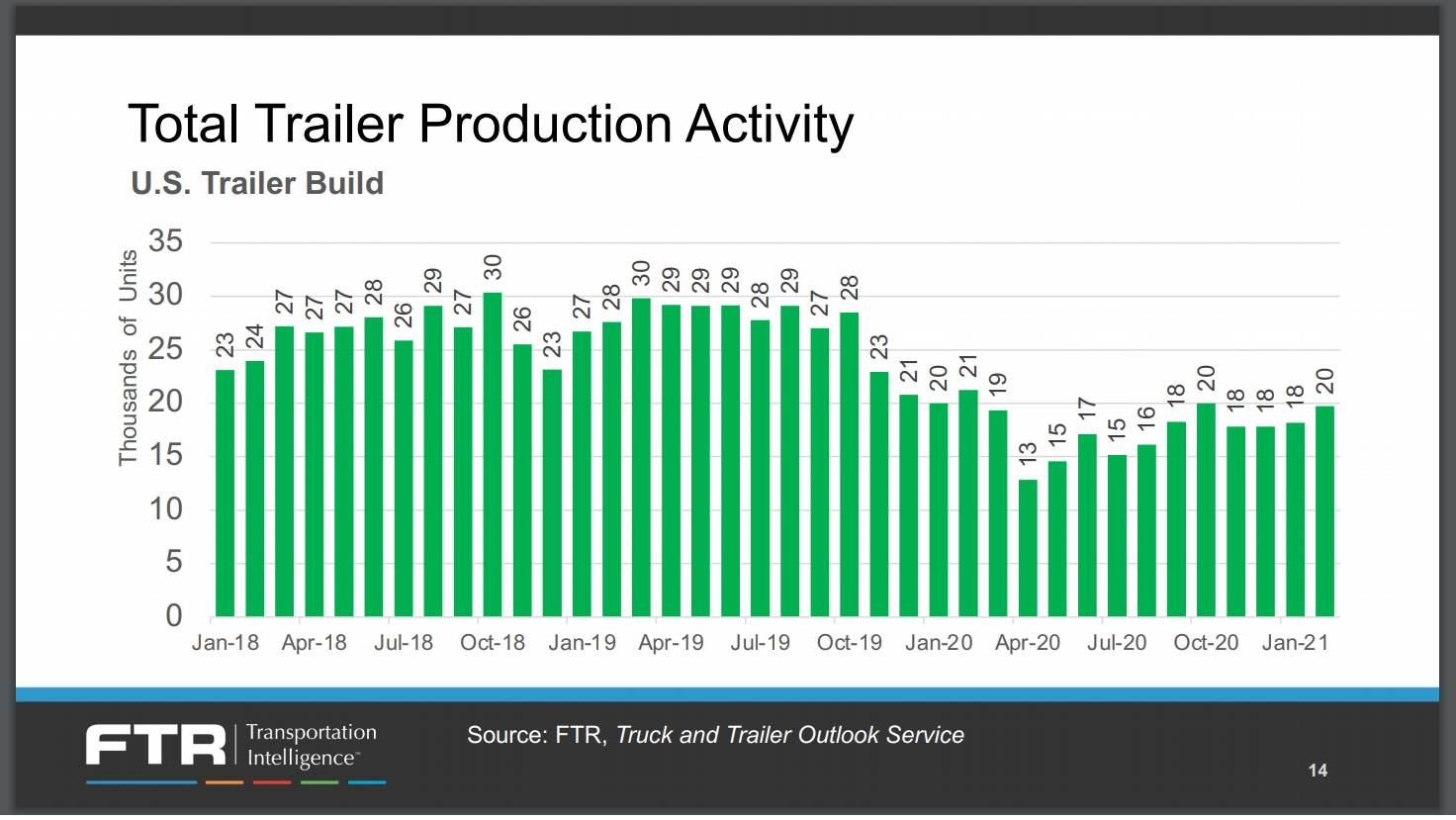 Total Trailer Production Activity

U.S. Trailer Build

Thousands of Units

35
30
25
20
15
10
5
0

23 24 27 27 27 28 26 29 27 30 26 23 27 28 30 29 29 29 28 29 27 28 23 21 20 21 19 13 15 17 15 16 18 20 18 18 18 20

Jan-18 Apr-18 Jul-18 Oct-18 Jan-19 Apr-19 Jul-19 Oct-19 Jan-20 Apr-20 Jul-20 Oct-20 Jan-21

FTR Transportation Intelligence™

Source: FTR, Truck and Trailer Outlook Service

14